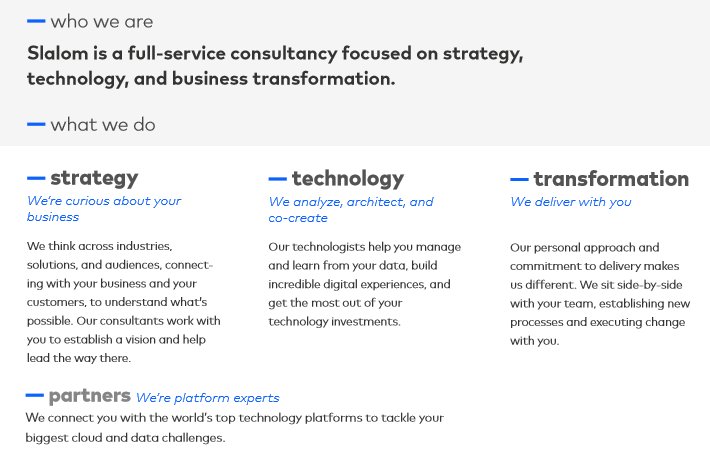 who we are

Slalom is a full-service consultancy focused on strategy, technology, and business transformation.

what we do

strategy

We're curious about your business

We think across industries, solutions, and audiences, connecting with your business and your customers, to understand what's possible. Our consultants work with you to establish a vision and help lead the way there.

technology

We analyze, architect, and co-create

Our technologists help you manage and learn from your data, build incredible digital experiences, and get the most out of your technology investments.

transformation

We deliver with you

Our personal approach and commitment to delivery makes us different. We sit side-by-side with your team, establishing new processes and executing change with you.

partners We're platform experts

We connect you with the world's top technology platforms to tackle your biggest cloud and data challenges.